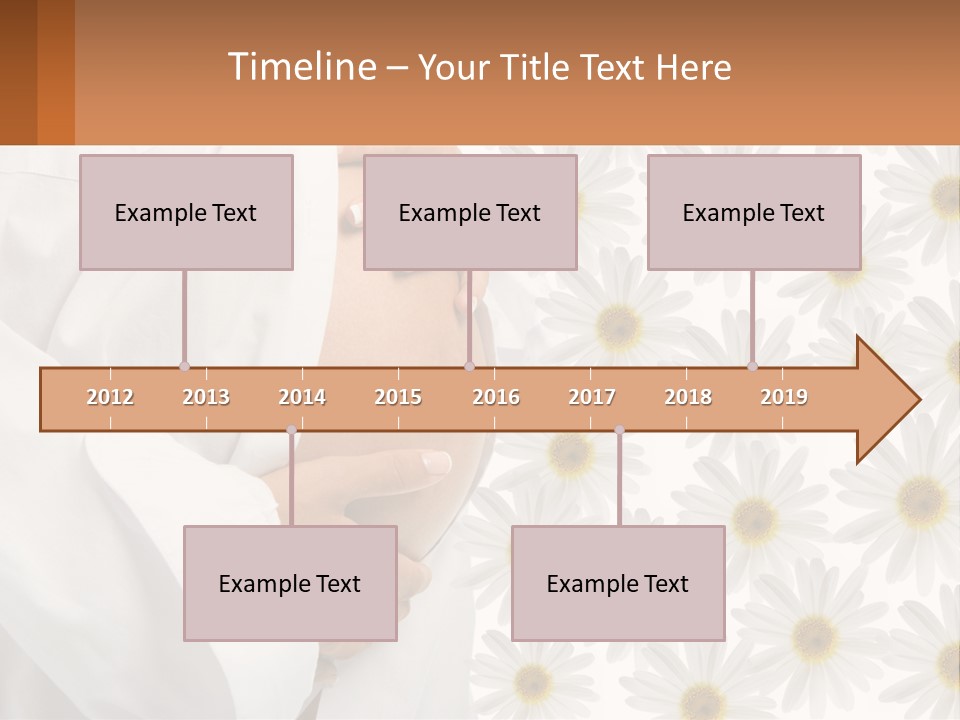 Timeline – Your Title Text Here

Example Text

Example Text

Example Text

2012 2013 2014 2015 2016 2017 2018 2019

Example Text

Example Text